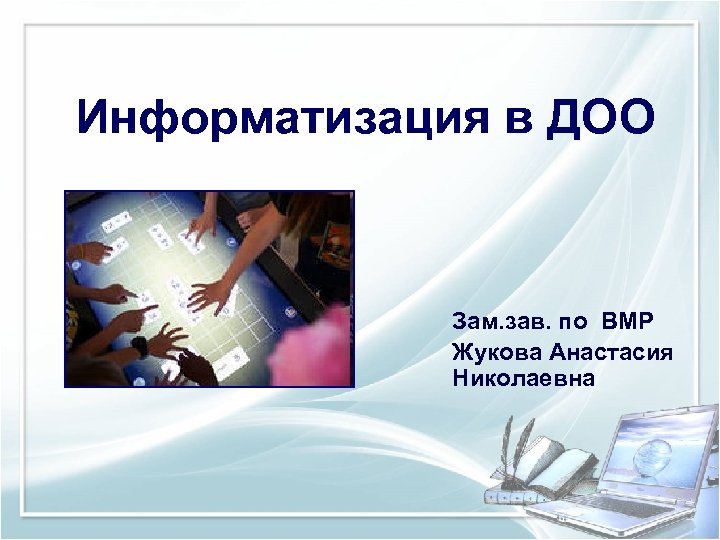 Информатизация в ДОО

Зам.зав. по ВМР
Жукова Анастасия Николаевна